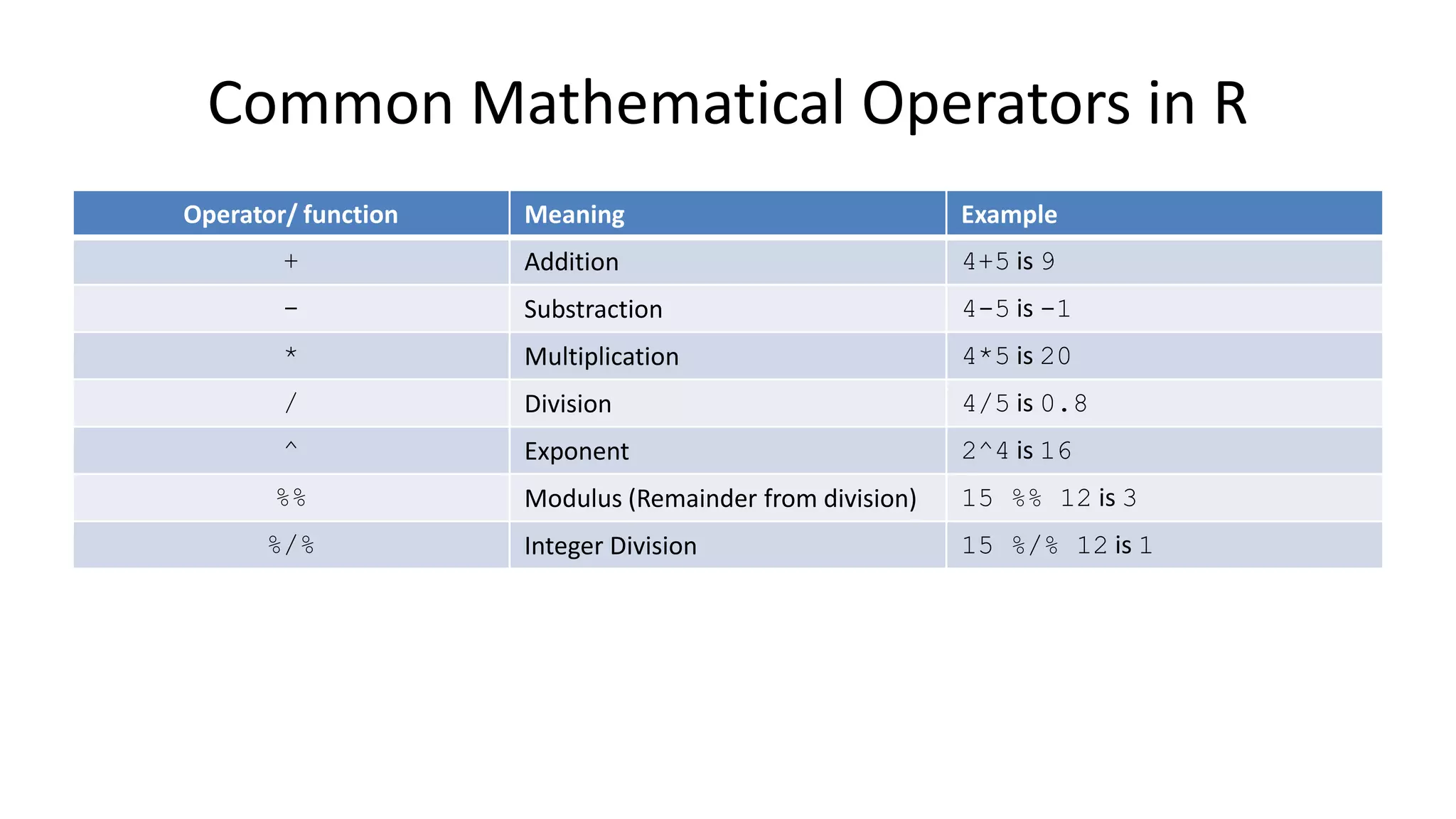 Common Mathematical Operators in R

| Operator/ function | Meaning | Example |
|---|---|---|
| + | Addition | 4+5 is 9 |
| - | Substraction | 4-5 is -1 |
| * | Multiplication | 4*5 is 20 |
| / | Division | 4/5 is 0.8 |
| ^ | Exponent | 2^4 is 16 |
| %% | Modulus (Remainder from division) | 15 %% 12 is 3 |
| %/% | Integer Division | 15 %/% 12 is 1 |